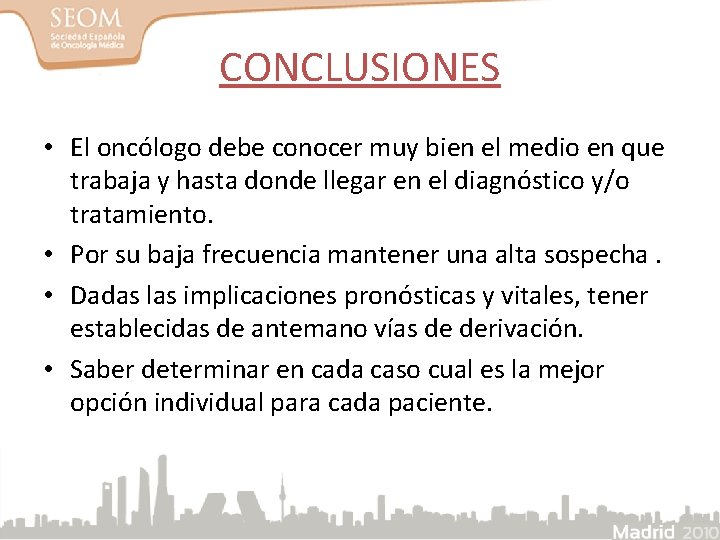 SEOM
Sociedad Española de Oncología Médica

CONCLUSIONES

• El oncólogo debe conocer muy bien el medio en que trabaja y hasta donde llegar en el diagnóstico y/o tratamiento.
• Por su baja frecuencia mantener una alta sospecha .
• Dadas las implicaciones pronósticas y vitales, tener establecidas de antemano vías de derivación.
• Saber determinar en cada caso cual es la mejor opción individual para cada paciente.

Madrid 2010